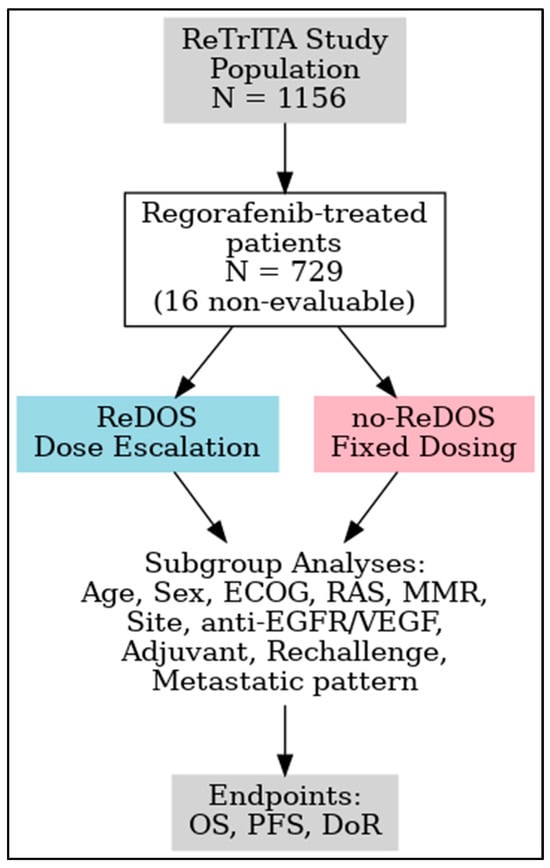 ReTrITA Study Population
N = 1156

Regorafenib-treated patients
N = 729
(16 non-evaluable)

ReDOS
Dose Escalation

no-ReDOS
Fixed Dosing

Subgroup Analyses:
Age, Sex, ECOG, RAS, MMR, Site, anti-EGFR/VEGF, Adjuvant, Rechallenge, Metastatic pattern

Endpoints:
OS, PFS, DoR